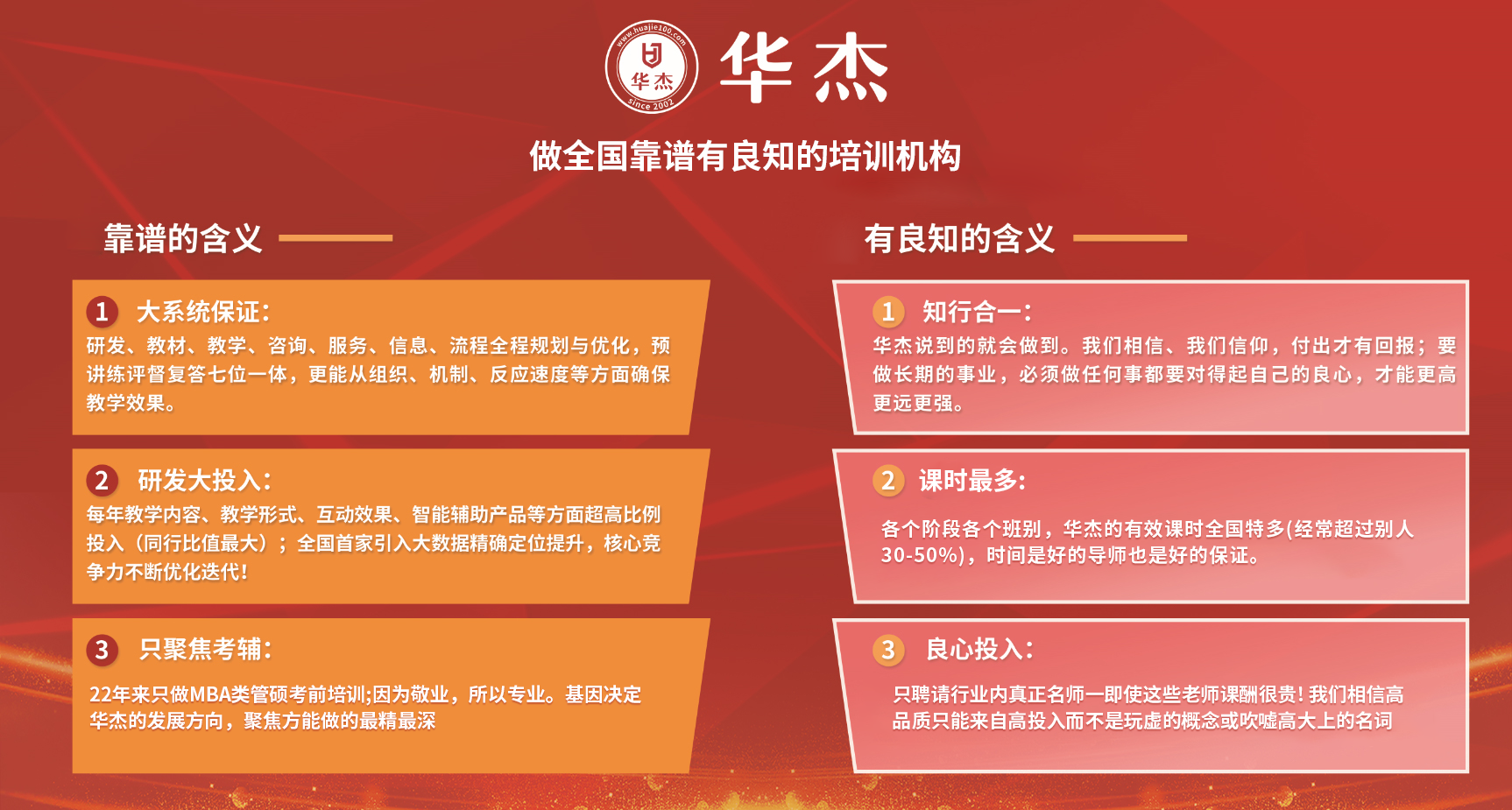 www.huajie100.com
华杰
since 2002
华杰

做全国靠谱有良知的培训机构

靠谱的含义

1 大系统保证：
研发、教材、教学、咨询、服务、信息、流程全程规划与优化，预讲练评督复答七位一体，更能从组织、机制、反应速度等方面确保教学效果。

2 研发大投入：
每年教学内容、教学形式、互动效果、智能辅助产品等方面超高比例投入（同行比值最大）；全国首家引入大数据精确定位提升，核心竞争力不断优化迭代！

3 只聚焦考辅：
22年来只做MBA类管硕考前培训;因为敬业，所以专业。基因决定华杰的发展方向，聚焦方能做的最精最深

有良知的含义

1 知行合一：
华杰说到的就会做到。我们相信、我们信仰，付出才有回报；要做长期的事业，必须做任何事都要对得起自己的良心，才能更高更远更强。

2 课时最多：
各个阶段各个班别，华杰的有效课时全国特多(经常超过别人30-50%)，时间是好的导师也是好的保证。

3 良心投入：
只聘请行业内真正名师—即使这些老师课酬很贵！我们相信高品质只能来自高投入而不是玩虚的概念或吹嘘高大上的名词